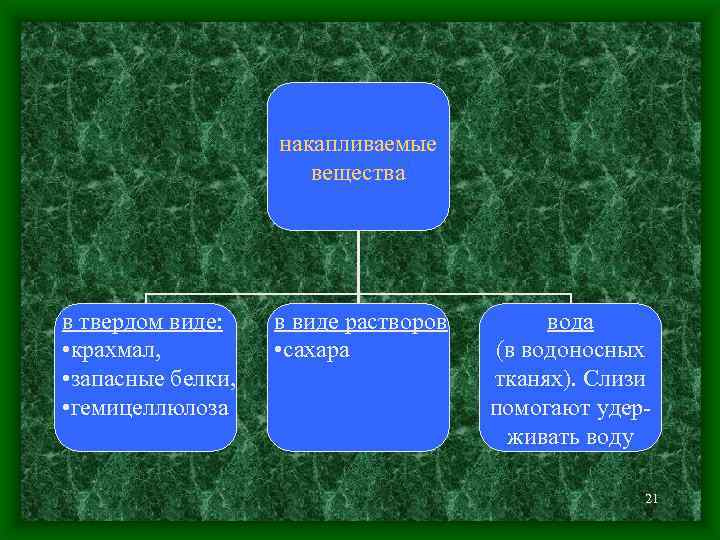 накапливаемые вещества

в твердом виде:
•крахмал,
•запасные белки,
•гемицеллюлоза

в виде растворов
•сахара

вода
(в водоносных тканях). Слизи помогают удерживать воду

21